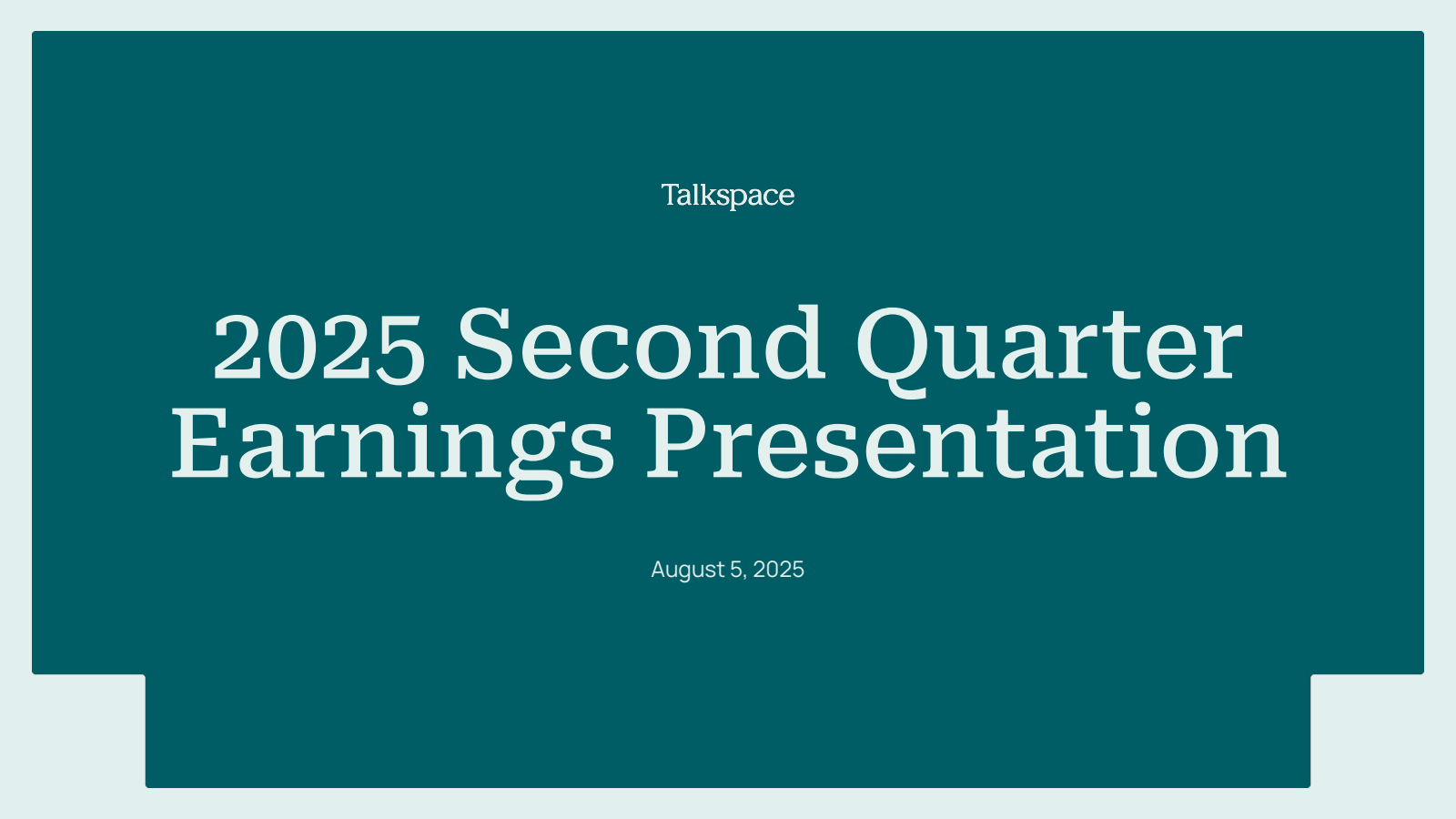 Talkspace

2025 Second Quarter Earnings Presentation

August 5, 2025